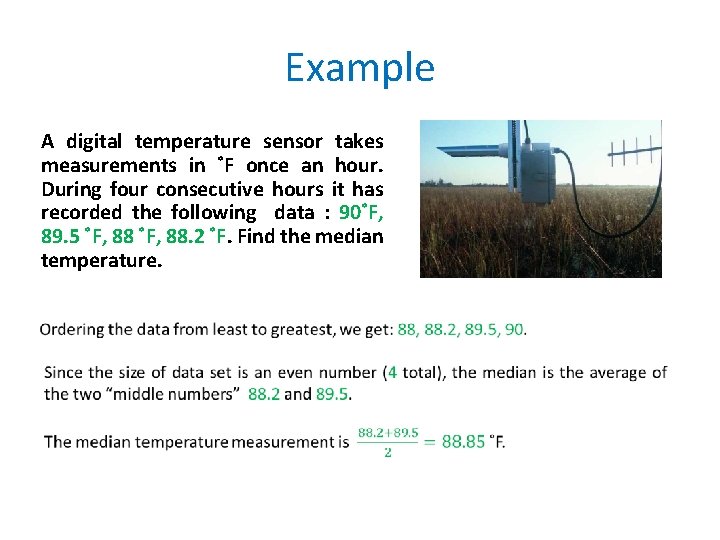 Example

A digital temperature sensor takes measurements in ˚F once an hour. During four consecutive hours it has recorded the following data : 90˚F, 89.5 ˚F, 88 ˚F, 88.2 ˚F. Find the median temperature.

Ordering the data from least to greatest, we get: 88, 88.2, 89.5, 90.

Since the size of data set is an even number (4 total), the median is the average of the two "middle numbers" 88.2 and 89.5.

The median temperature measurement is $\frac{88.2+89.5}{2} = 88.85$ ˚F.